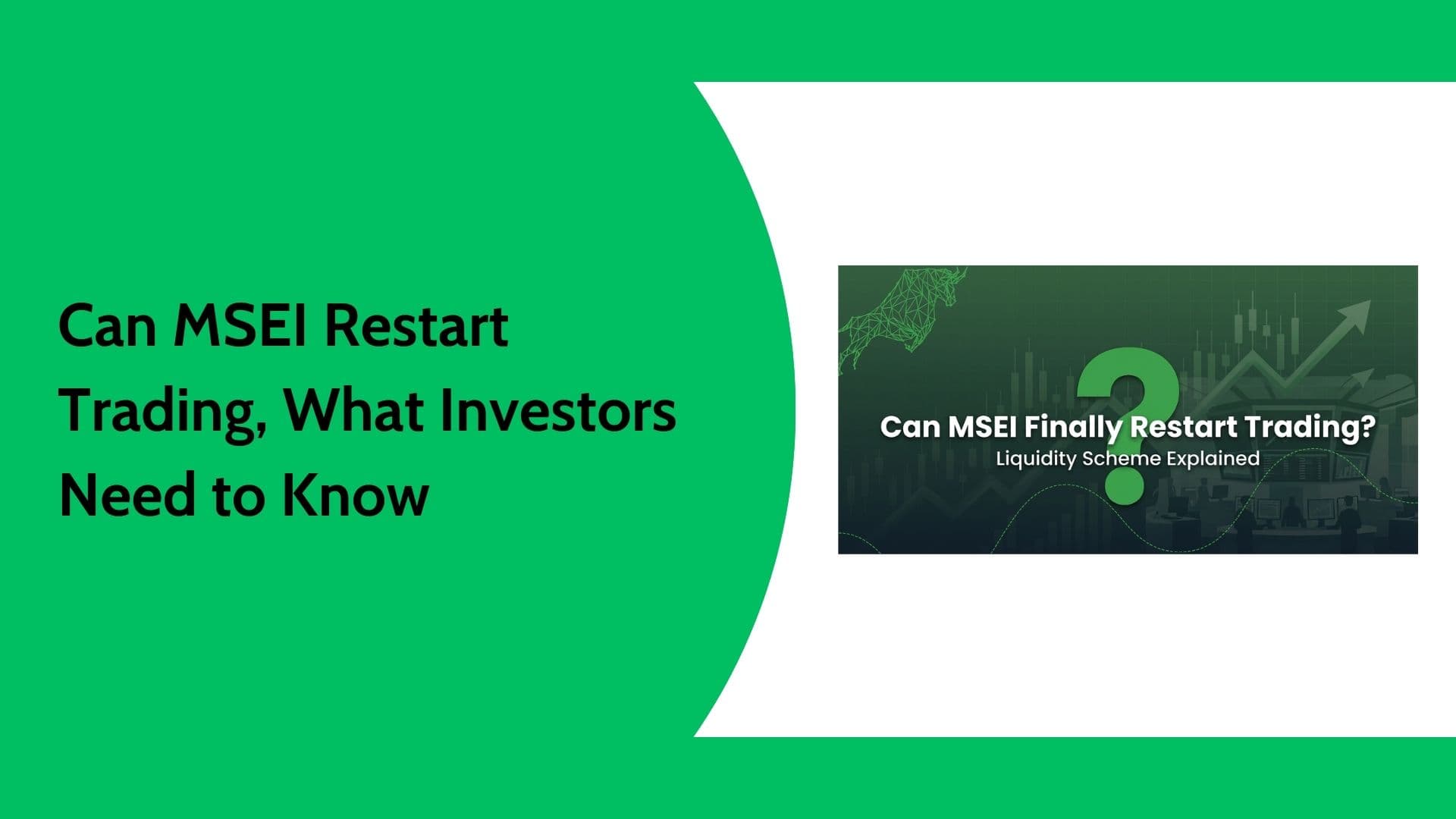 Can MSEI Restart Trading, What Investors Need to Know

Can MSEI Finally Restart Trading?
Liquidity Scheme Explained